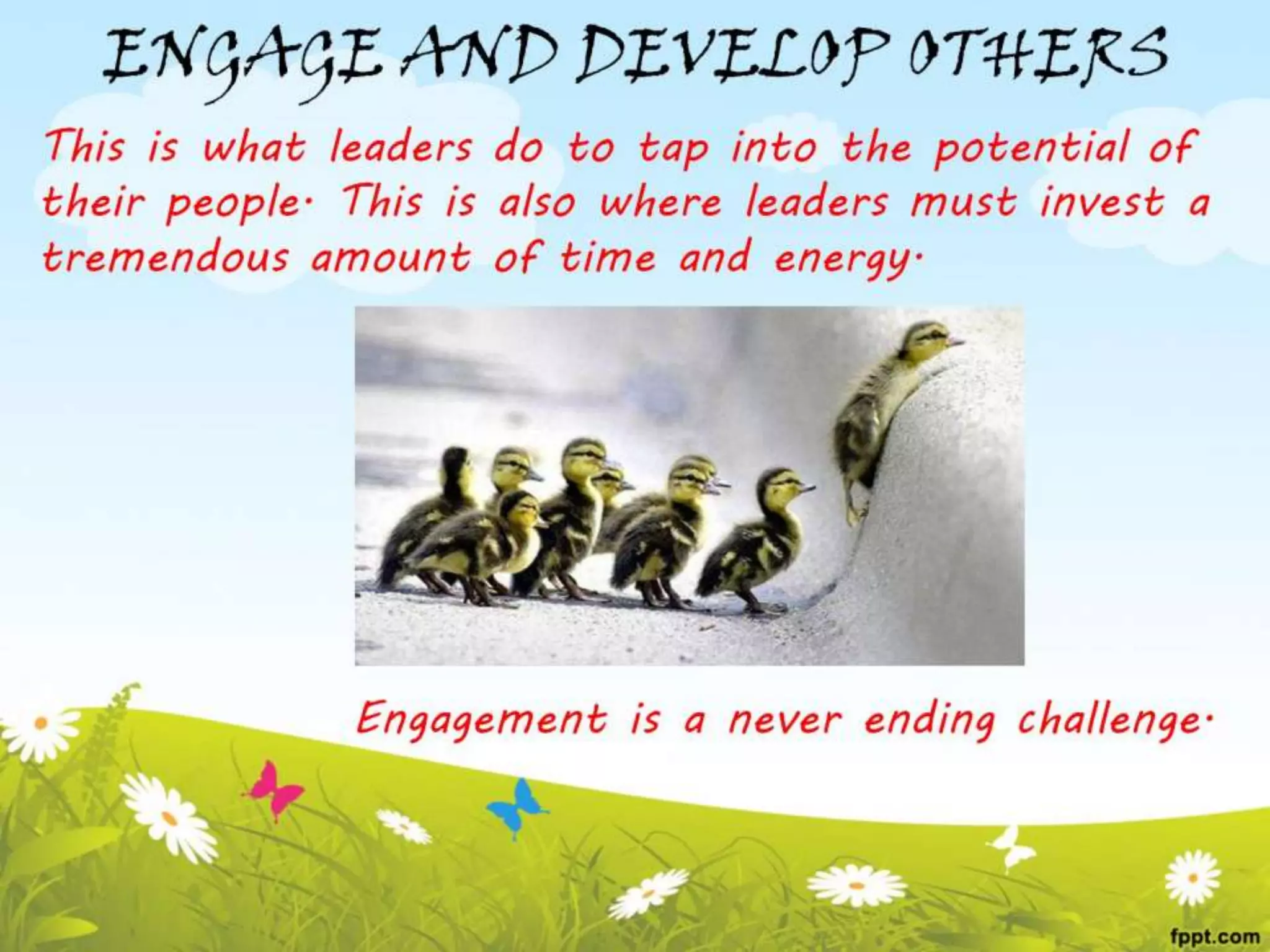 ENGAGE AND DEVELOP OTHERS

This is what leaders do to tap into the potential of their people. This is also where leaders must invest a tremendous amount of time and energy.

Engagement is a never ending challenge.

fppt.com